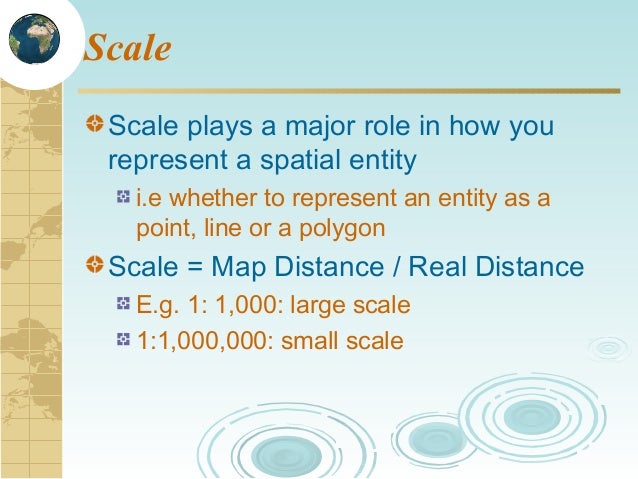 Scale

Scale plays a major role in how you represent a spatial entity

i.e whether to represent an entity as a point, line or a polygon

Scale = Map Distance / Real Distance

E.g. 1: 1,000: large scale

1:1,000,000: small scale